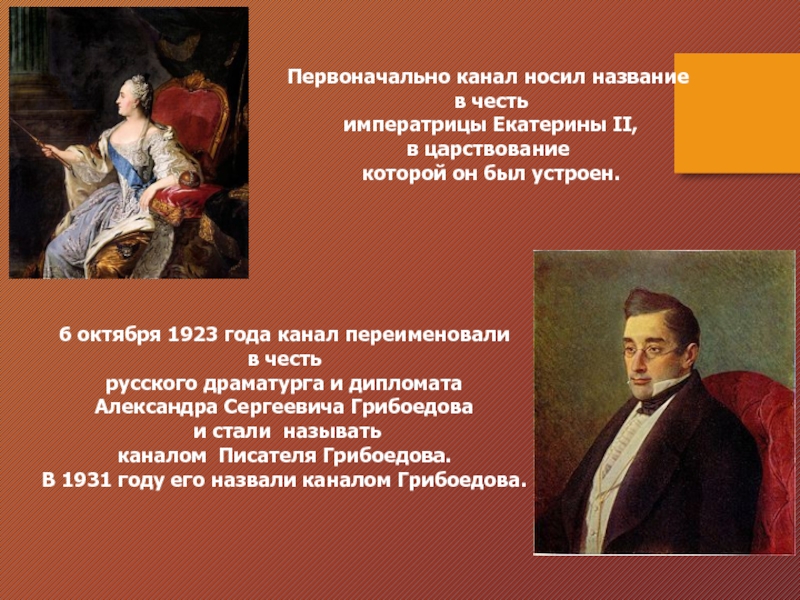 Первоначально канал носил название в честь императрицы Екатерины II, в царствование которой он был устроен.

6 октября 1923 года канал переименовали в честь русского драматурга и дипломата Александра Сергеевича Грибоедова и стали называть каналом Писателя Грибоедова.
В 1931 году его назвали каналом Грибоедова.